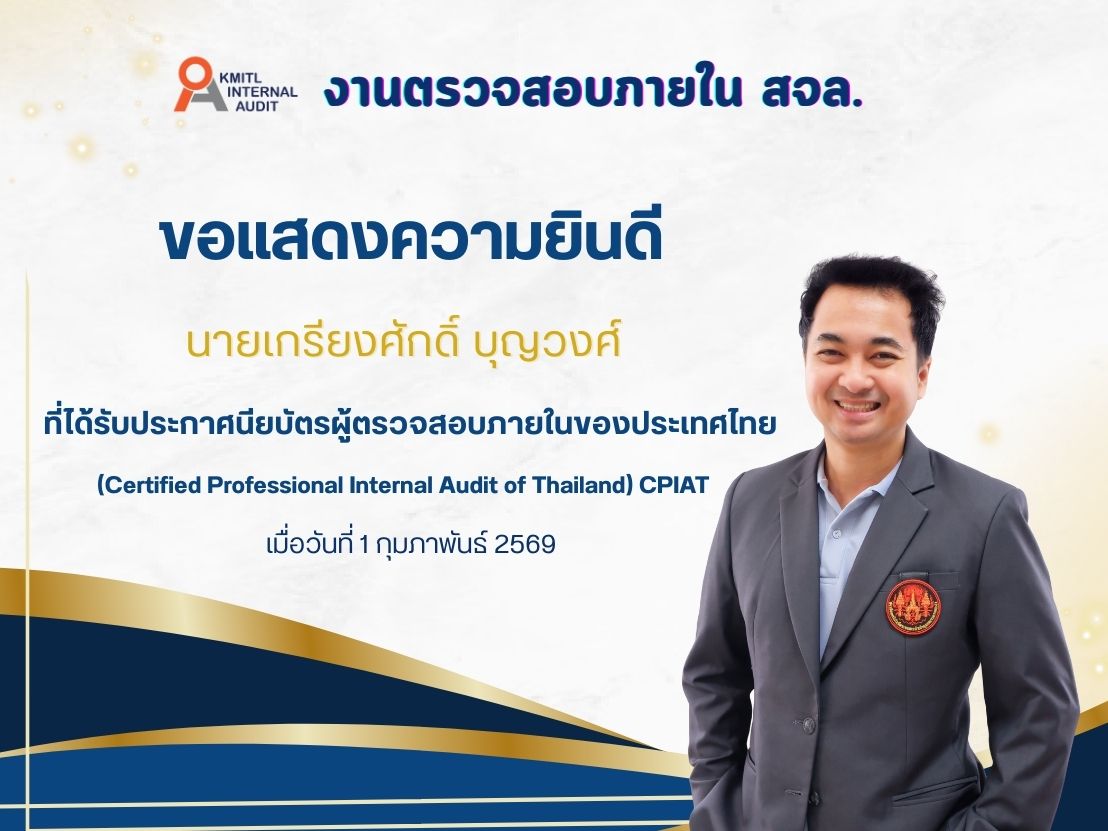 KMITL INTERNAL AUDIT

งานตรวจสอบภายใน สจล.

ขอแสดงความยินดี

นายเกรียงศักดิ์ บุญวงศ์

ที่ได้รับประกาศนียบัตรผู้ตรวจสอบภายในของประเทศไทย

(Certified Professional Internal Audit of Thailand) CPIAT

เมื่อวันที่ 1 กุมภาพันธ์ 2569